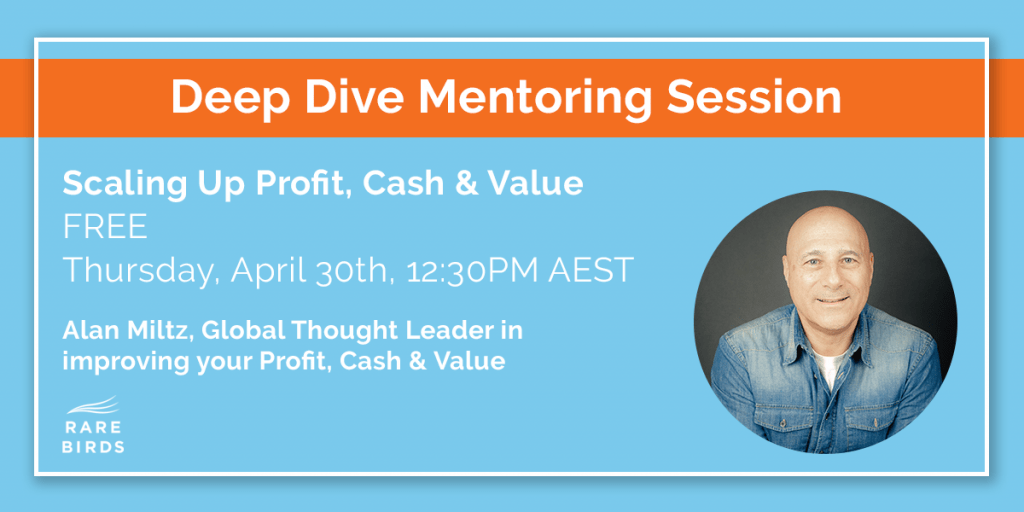 Deep Dive Mentoring Session

Scaling Up Profit, Cash & Value
FREE
Thursday, April 30th, 12:30PM AEST

Alan Miltz, Global Thought Leader in improving your Profit, Cash & Value

RARE BIRDS